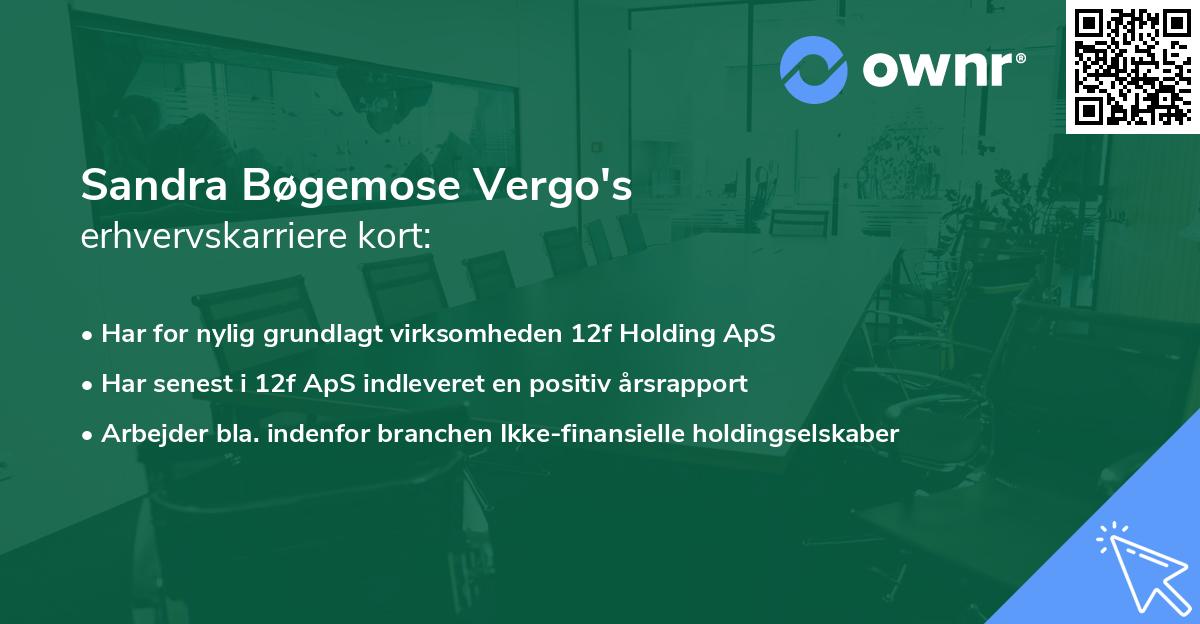 ownr®

Sandra Bøgemose Vergo's
erhvervskarriere kort:

• Har for nylig grundlagt virksomheden 12f Holding ApS
• Har senest i 12f ApS indleveret en positiv årsrapport
• Arbejder bla. indenfor branchen Ikke-finansielle holdingselskaber